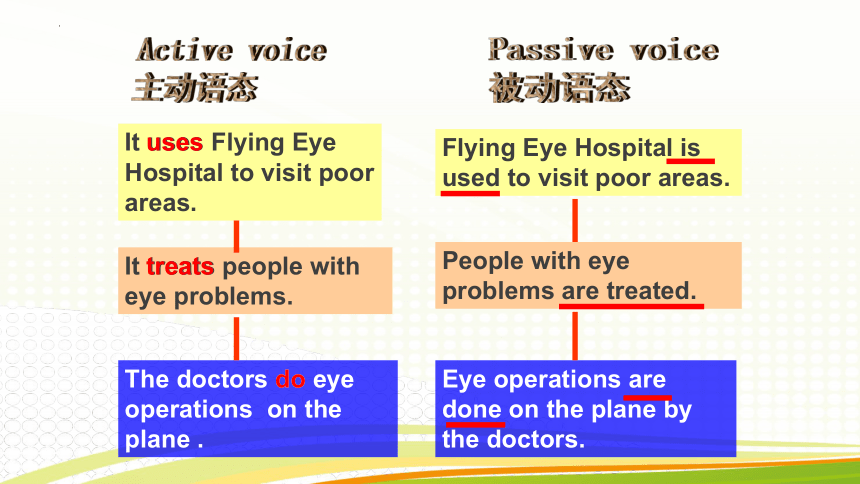 Active voice
主动语态

It uses Flying Eye Hospital to visit poor areas.

It treats people with eye problems.

The doctors do eye operations on the plane .

Passive voice
被动语态

Flying Eye Hospital is used to visit poor areas.

People with eye problems are treated.

Eye operations are done on the plane by the doctors.